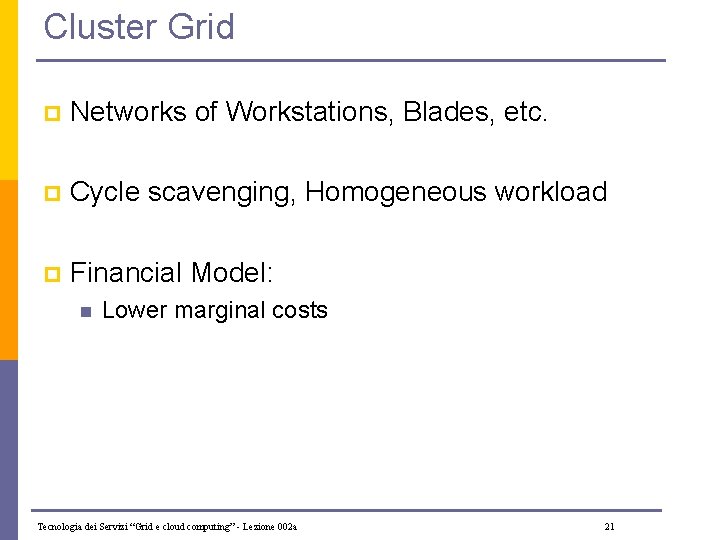 Cluster Grid

Networks of Workstations, Blades, etc.

Cycle scavenging, Homogeneous workload

Financial Model:

Lower marginal costs

Tecnologia dei Servizi "Grid e cloud computing" - Lezione 002a

21